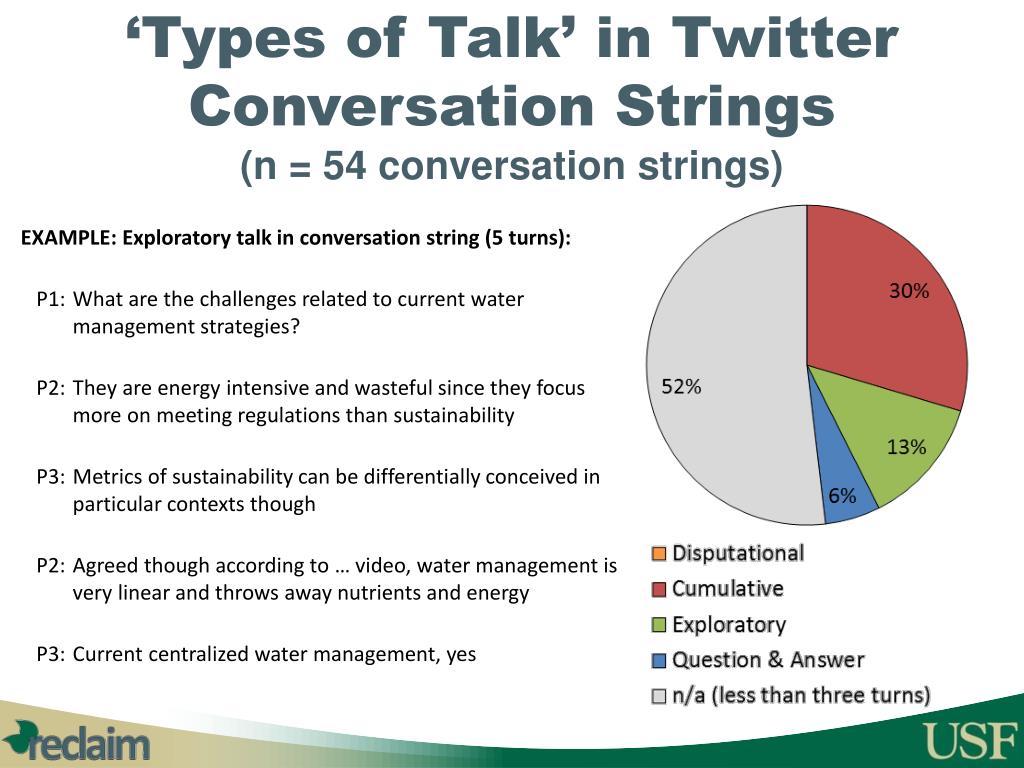 ‘Types of Talk’ in Twitter Conversation Strings
(n = 54 conversation strings)

EXAMPLE: Exploratory talk in conversation string (5 turns):

P1: What are the challenges related to current water management strategies?

P2: They are energy intensive and wasteful since they focus more on meeting regulations than sustainability

P3: Metrics of sustainability can be differentially conceived in particular contexts though

P2: Agreed though according to … video, water management is very linear and throws away nutrients and energy

P3: Current centralized water management, yes

30%
13%
6%
52%

Disputational
Cumulative
Exploratory
Question & Answer
n/a (less than three turns)

reclaim

USF